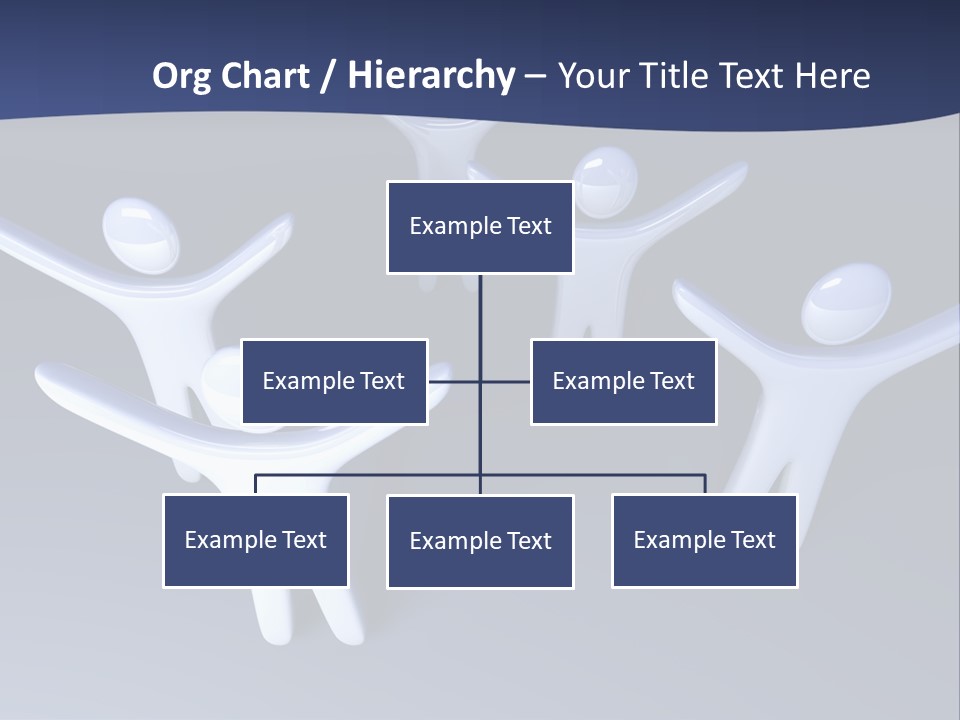 Org Chart / Hierarchy – Your Title Text Here

Example Text

Example Text

Example Text

Example Text

Example Text

Example Text